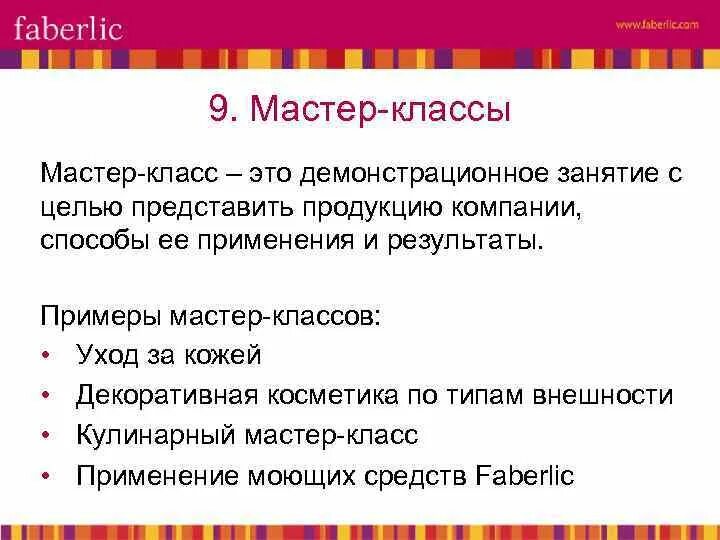 faberlic

www.faberlic.com

9. Мастер-классы

Мастер-класс – это демонстрационное занятие с целью представить продукцию компании, способы ее применения и результаты.

Примеры мастер-классов:
• Уход за кожей
• Декоративная косметика по типам внешности
• Кулинарный мастер-класс
• Применение моющих средств Faberlic